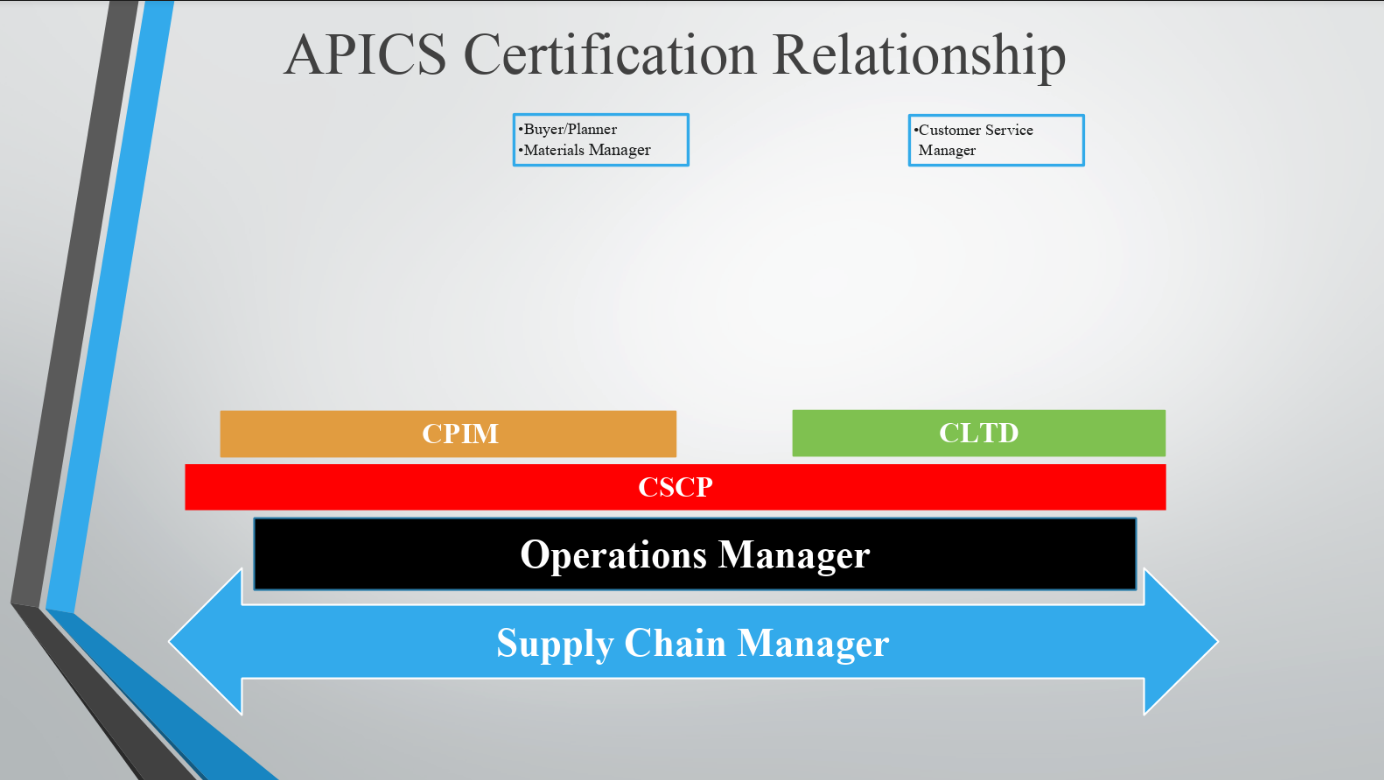 APICS Certification Relationship

•Buyer/Planner
•Materials Manager

•Customer Service Manager

CPIM

CLTD

CSCP

Operations Manager

Supply Chain Manager